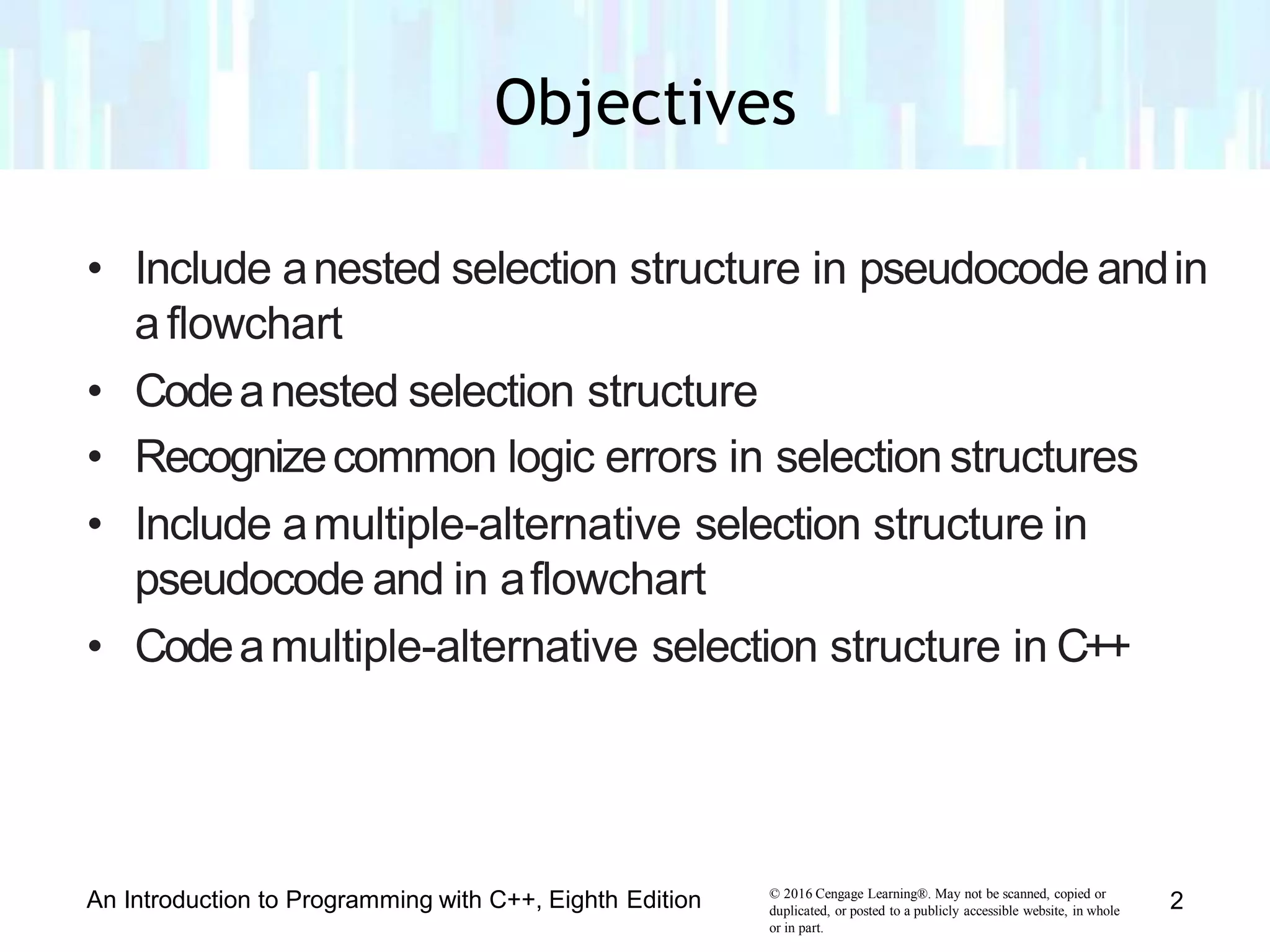 Objectives

• Include a nested selection structure in pseudocode and in a flowchart
• Code a nested selection structure
• Recognize common logic errors in selection structures
• Include a multiple-alternative selection structure in pseudocode and in a flowchart
• Code a multiple-alternative selection structure in C++

An Introduction to Programming with C++, Eighth Edition

© 2016 Cengage Learning®. May not be scanned, copied or duplicated, or posted to a publicly accessible website, in whole or in part.

2